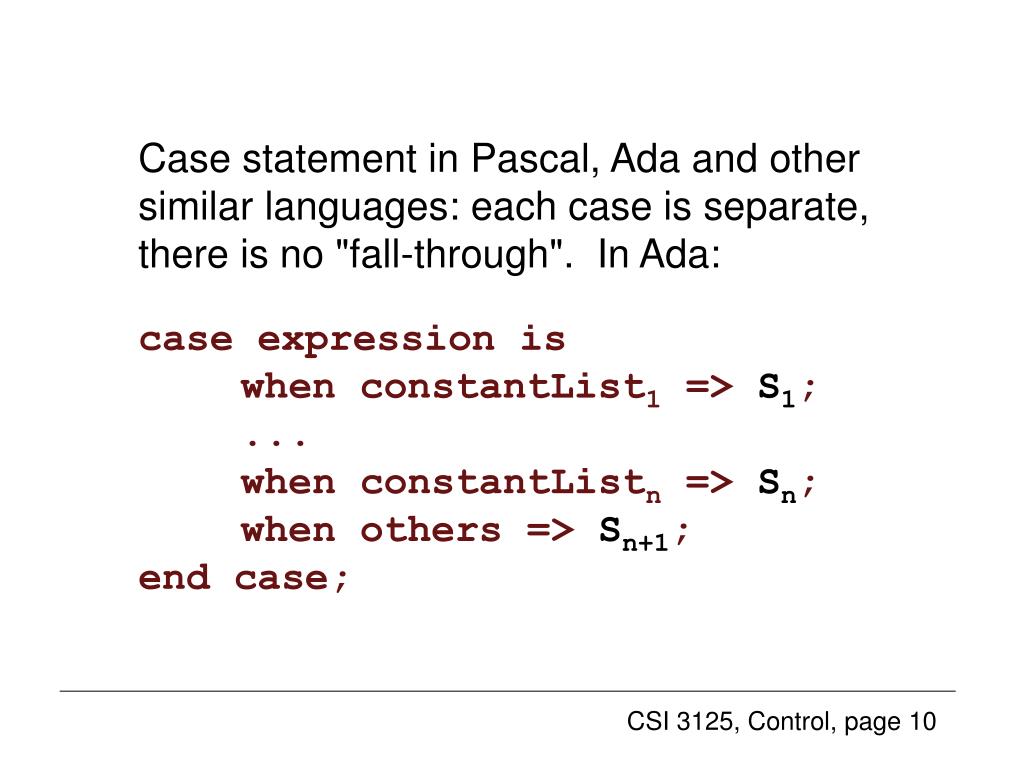 Case statement in Pascal, Ada and other similar languages: each case is separate, there is no "fall-through". In Ada:

case expression is
when constantList$_1$ => S$_1$;
...
when constantList$_n$ => S$_n$;
when others => S$_{n+1}$;
end case;

CSI 3125, Control, page 10